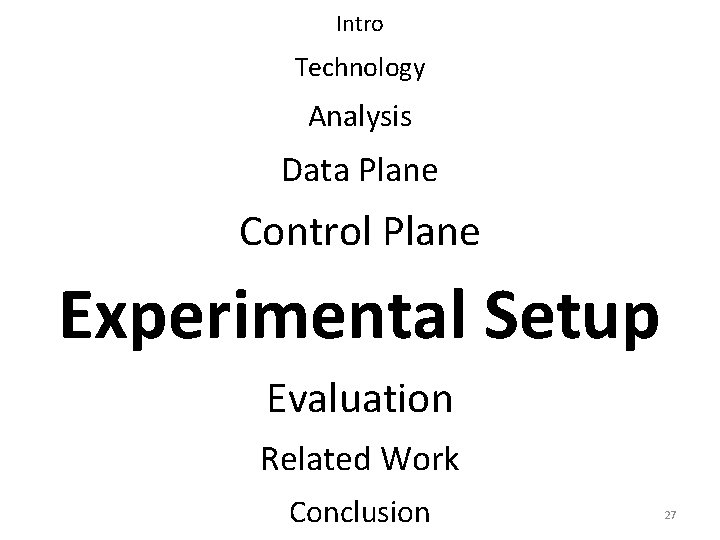 Intro

Technology

Analysis

Data Plane

Control Plane

Experimental Setup

Evaluation

Related Work

Conclusion

27